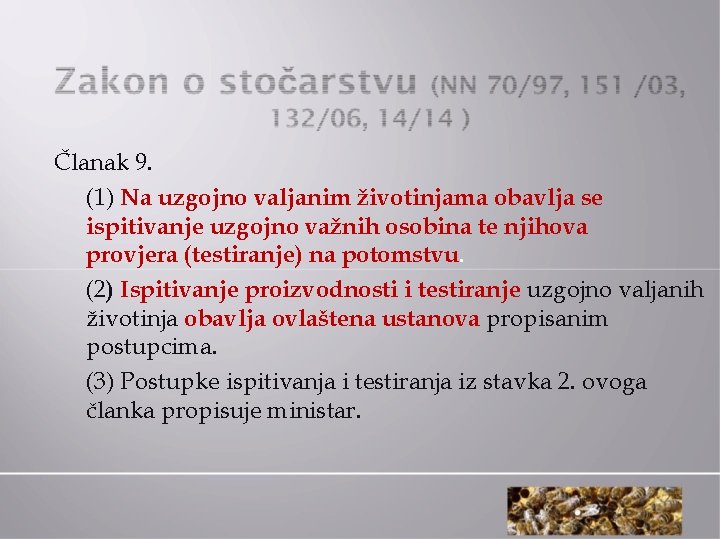 Zakon o stočarstvu (NN 70/97, 151 /03, 132/06, 14/14 )

Članak 9.

(1) Na uzgojno valjanim životinjama obavlja se ispitivanje uzgojno važnih osobina te njihova provjera (testiranje) na potomstvu.

(2) Ispitivanje proizvodnosti i testiranje uzgojno valjanih životinja obavlja ovlaštena ustanova propisanim postupcima.

(3) Postupke ispitivanja i testiranja iz stavka 2. ovoga članka propisuje ministar.